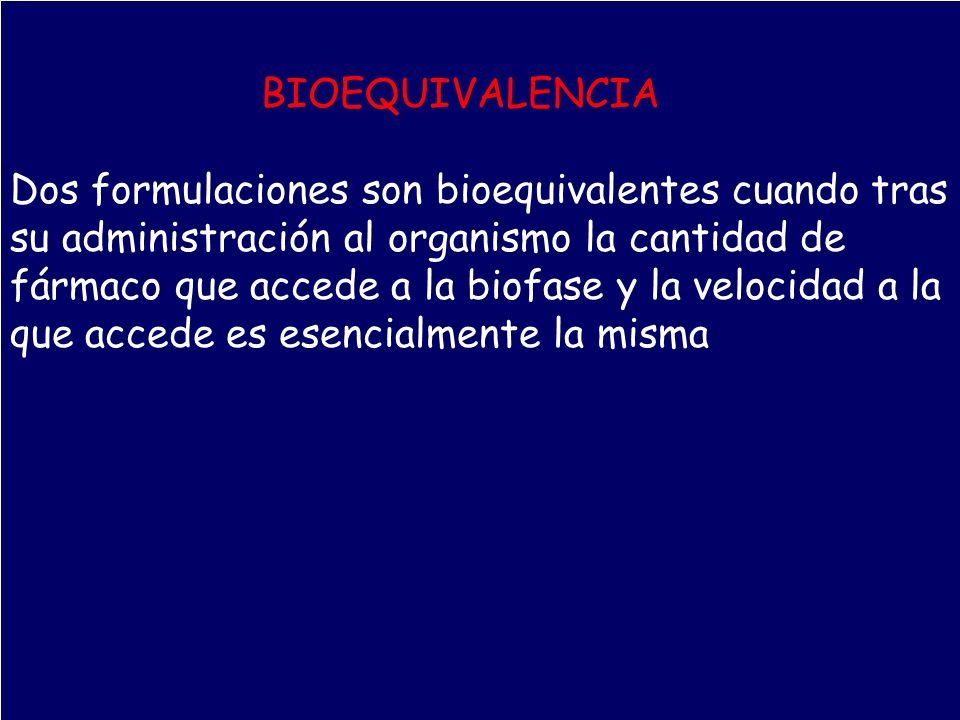 BIOEQUIVALENCIA

Dos formulaciones son bioequivalentes cuando tras su administración al organismo la cantidad de fármaco que accede a la biofase y la velocidad a la que accede es esencialmente la misma